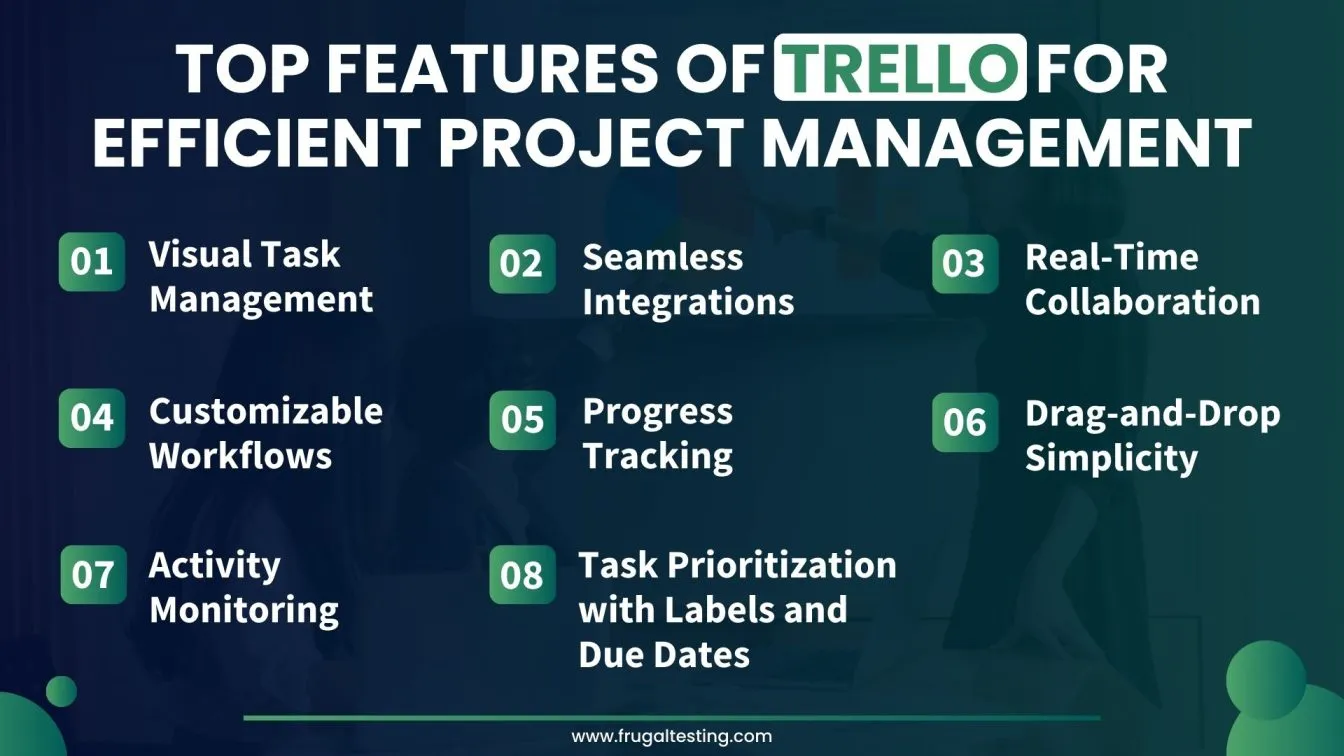 TOP FEATURES OF TRELLO FOR EFFICIENT PROJECT MANAGEMENT

01 Visual Task Management

02 Seamless Integrations

03 Real-Time Collaboration

04 Customizable Workflows

05 Progress Tracking

06 Drag-and-Drop Simplicity

07 Activity Monitoring

08 Task Prioritization with Labels and Due Dates

www.frugaltesting.com